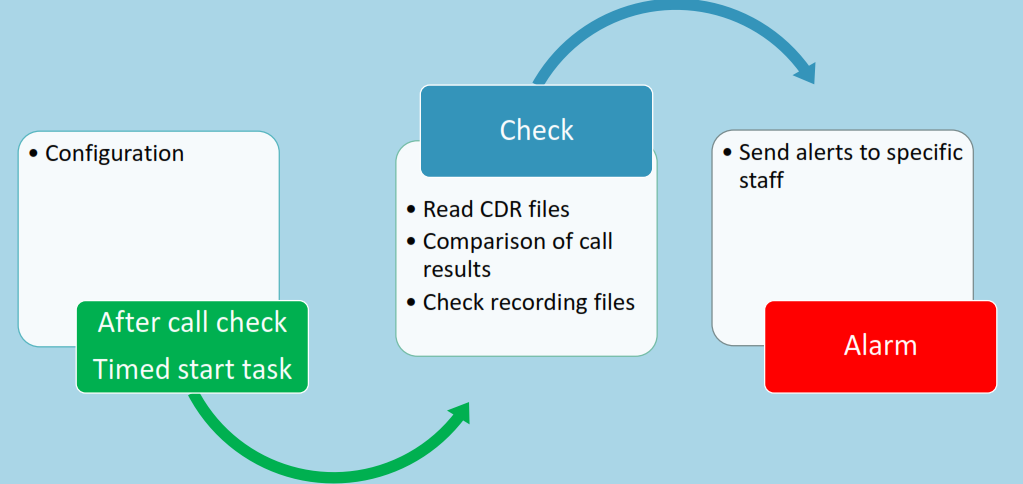 • Configuration

After call check
Timed start task

Check

• Read CDR files
• Comparison of call results
• Check recording files

• Send alerts to specific staff

Alarm